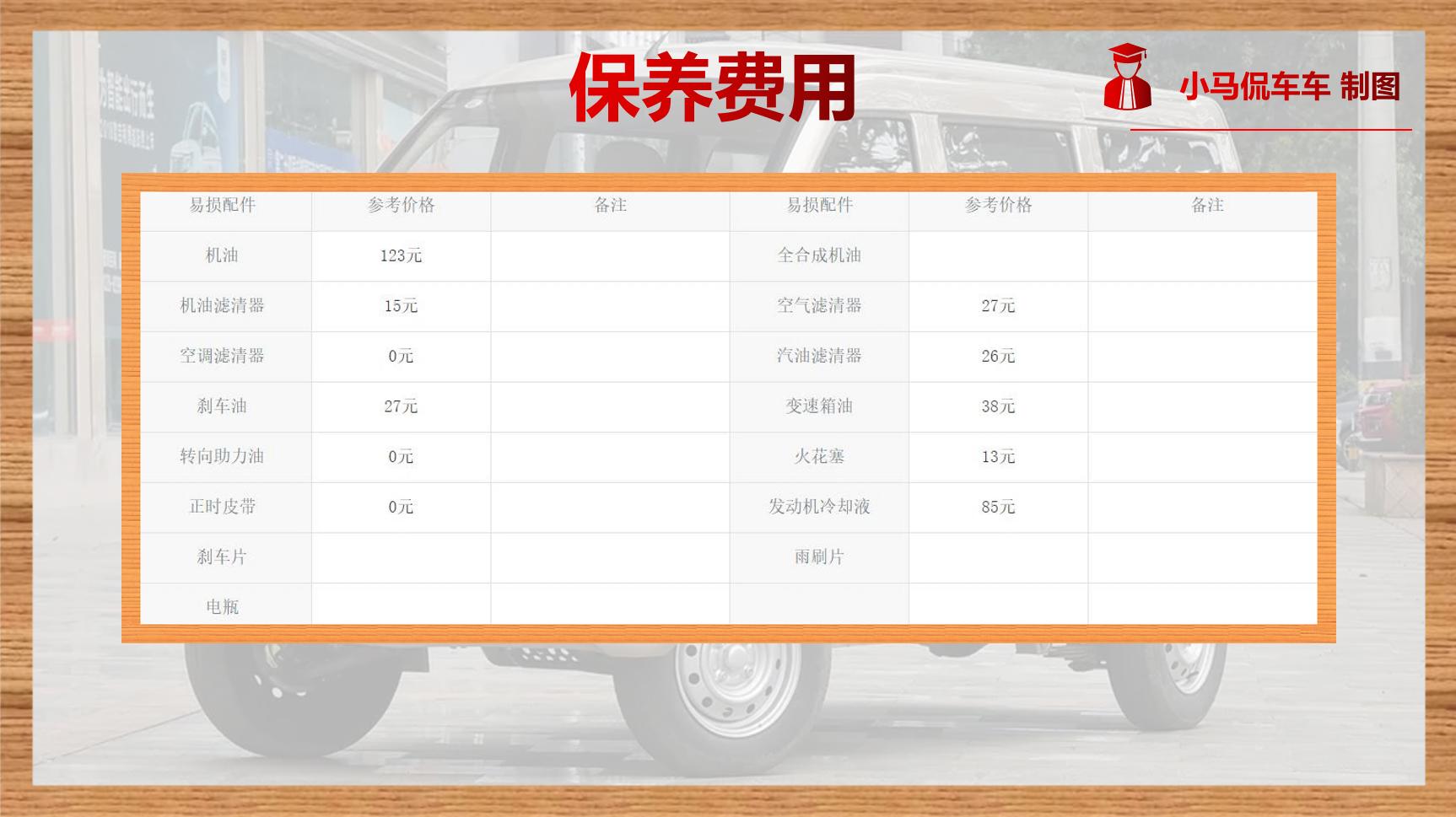 保养费用

小马侃车车 制图

| 易损配件 | 参考价格 | 备注 | 易损配件 | 参考价格 | 备注 |
|---|---|---|---|---|---|
| 机油 | 123元 | | 全合成机油 | | |
| 机油滤清器 | 15元 | | 空气滤清器 | 27元 | |
| 空调滤清器 | 0元 | | 汽油滤清器 | 26元 | |
| 刹车油 | 27元 | | 变速箱油 | 38元 | |
| 转向助力油 | 0元 | | 火花塞 | 13元 | |
| 正时皮带 | 0元 | | 发动机冷却液 | 85元 | |
| 刹车片 | | | 雨刷片 | | |
| 电瓶 | | | | | |